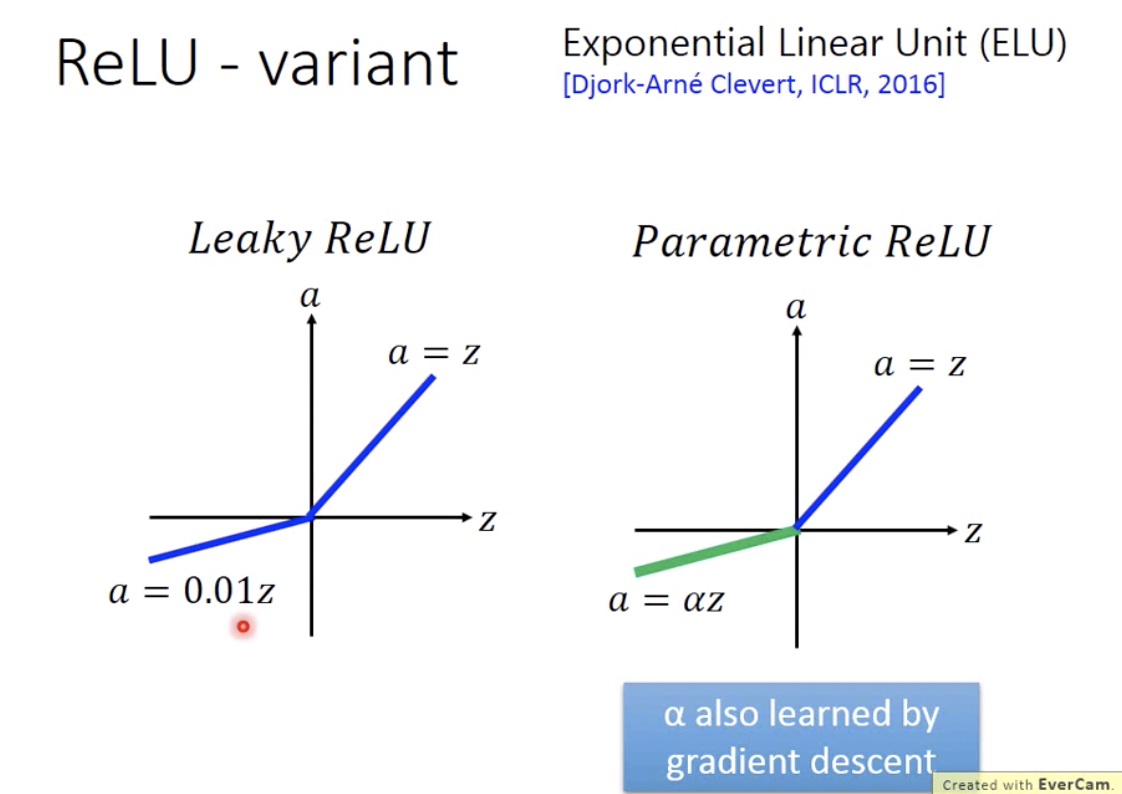 ReLU - variant

Exponential Linear Unit (ELU)
[Djork-Arné Clevert, ICLR, 2016]

$Leaky\ ReLU$

$a$

$a = z$

$z$

$a = 0.01z$

$Parametric\ ReLU$

$a$

$a = z$

$z$

$a = \alpha z$

α also learned by gradient descent

Created with EverCam.